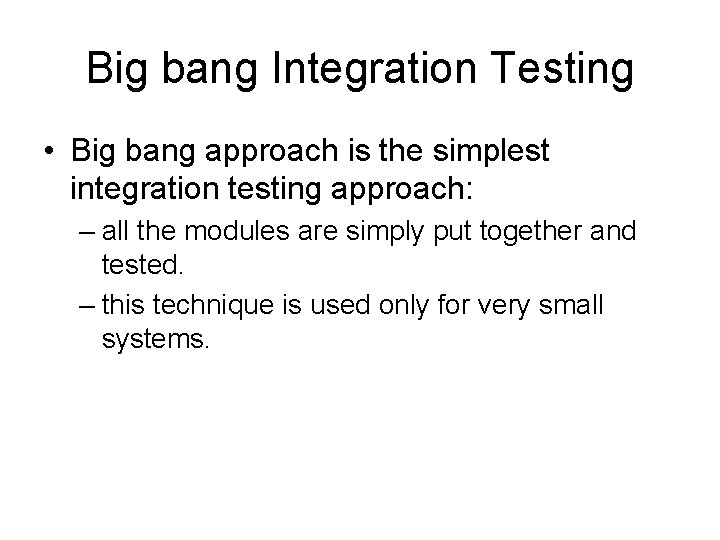 Big bang Integration Testing

• Big bang approach is the simplest integration testing approach:

– all the modules are simply put together and tested.

– this technique is used only for very small systems.